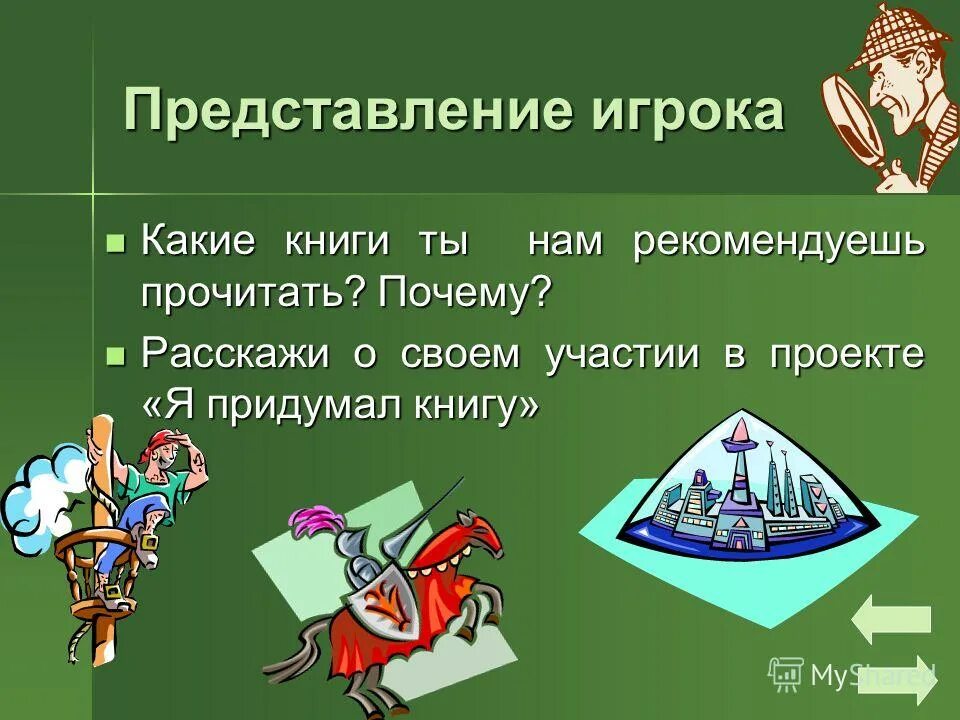 Представление игрока

Какие книги ты нам рекомендуешь прочитать? Почему?

Расскажи о своем участии в проекте «Я придумал книгу»

MyShared